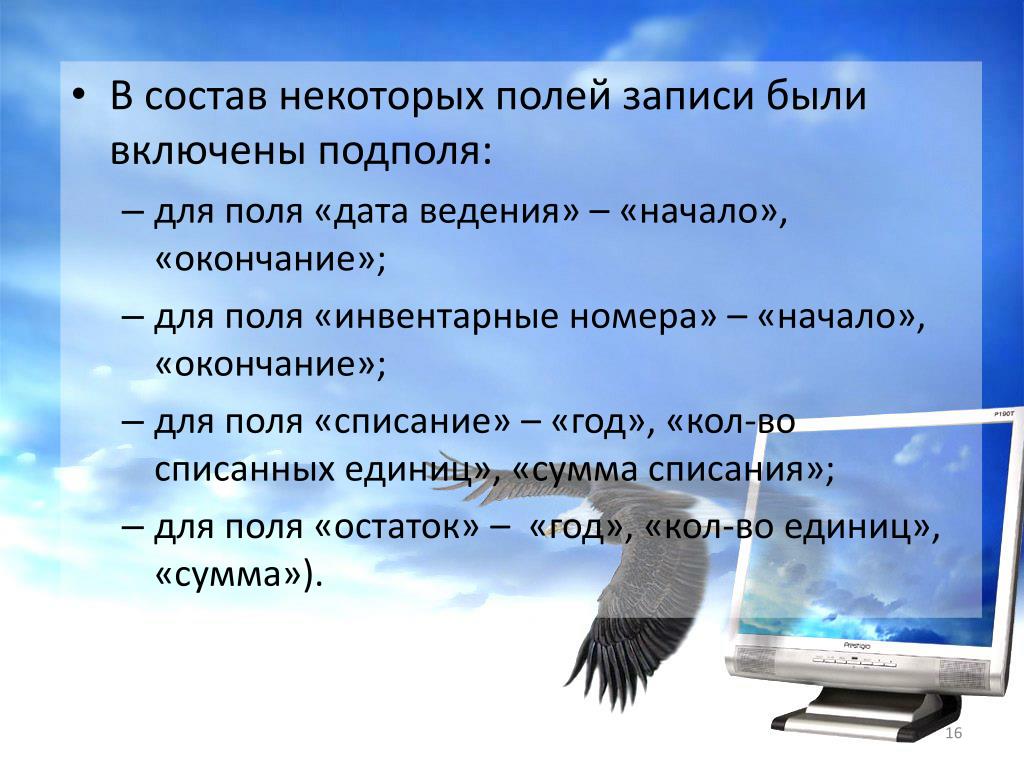 • В состав некоторых полей записи были включены подполя:

– для поля «дата ведения» – «начало», «окончание»;

– для поля «инвентарные номера» – «начало», «окончание»;

– для поля «списание» – «год», «кол-во списанных единиц», «сумма списания»;

– для поля «остаток» – «год», «кол-во единиц», «сумма»).

P190T

Prestigio

16